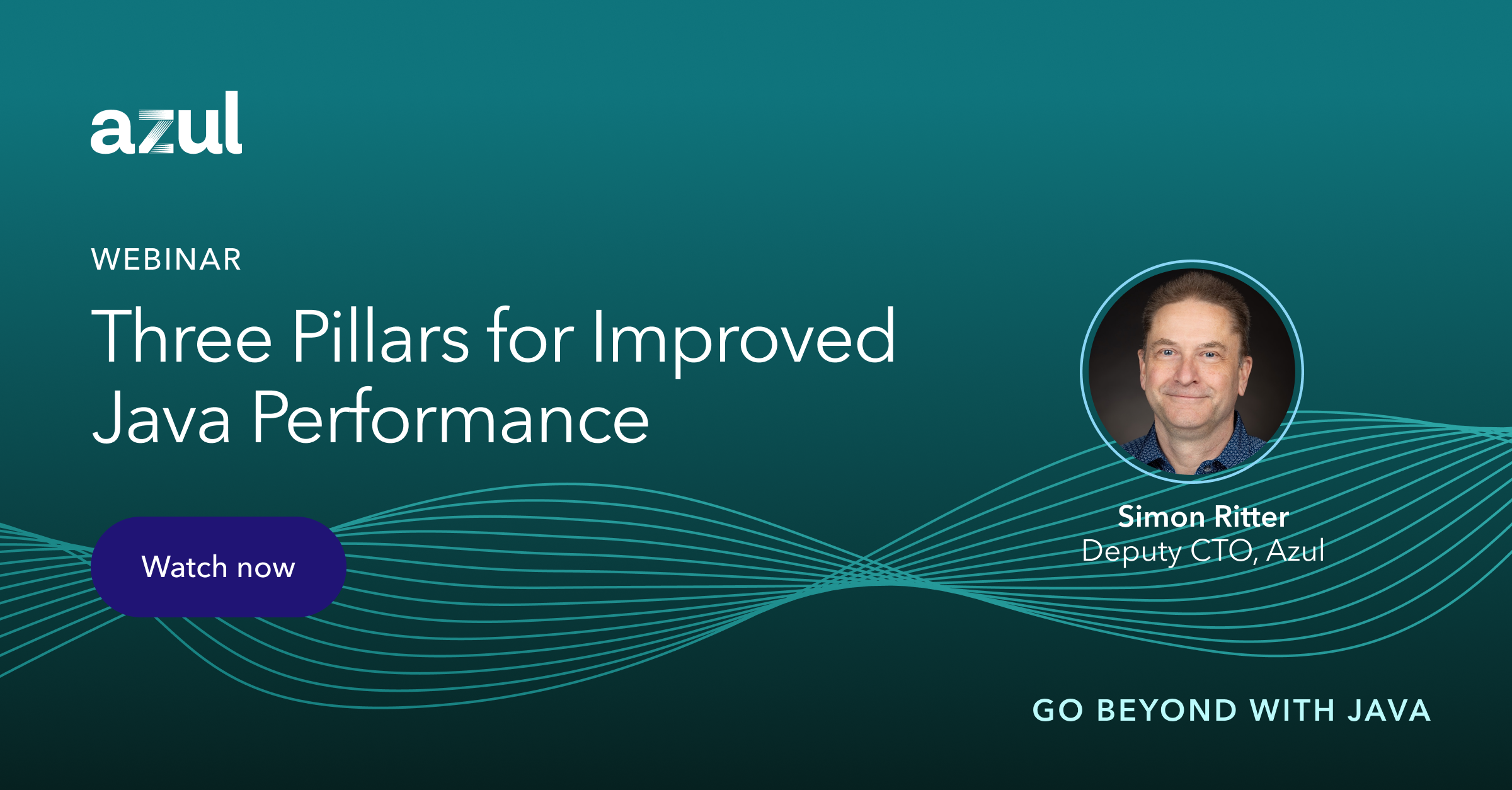 azul

WEBINAR

Three Pillars for Improved Java Performance

Watch now

Simon Ritter
Deputy CTO, Azul

GO BEYOND WITH JAVA